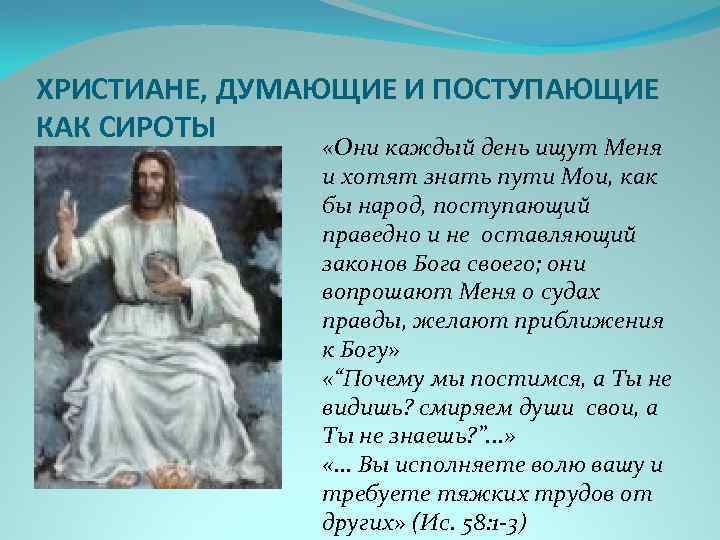 ХРИСТИАНЕ, ДУМАЮЩИЕ И ПОСТУПАЮЩИЕ КАК СИРОТЫ

«Они каждый день ищут Меня и хотят знать пути Мои, как бы народ, поступающий праведно и не оставляющий законов Бога своего; они вопрошают Меня о судах правды, желают приближения к Богу»
«“Почему мы постимся, а Ты не видишь? смиряем души свои, а Ты не знаешь?”…»
«… Вы исполняете волю вашу и требуете тяжких трудов от других» (Ис. 58:1-3)